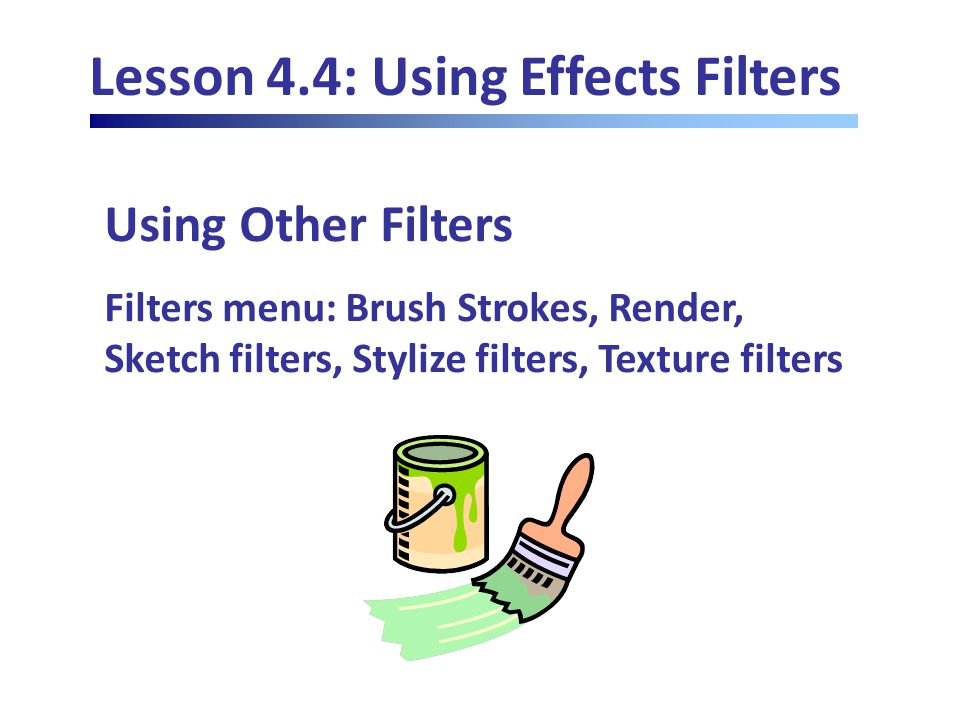 Lesson 4.4: Using Effects Filters

Using Other Filters

Filters menu: Brush Strokes, Render, Sketch filters, Stylize filters, Texture filters